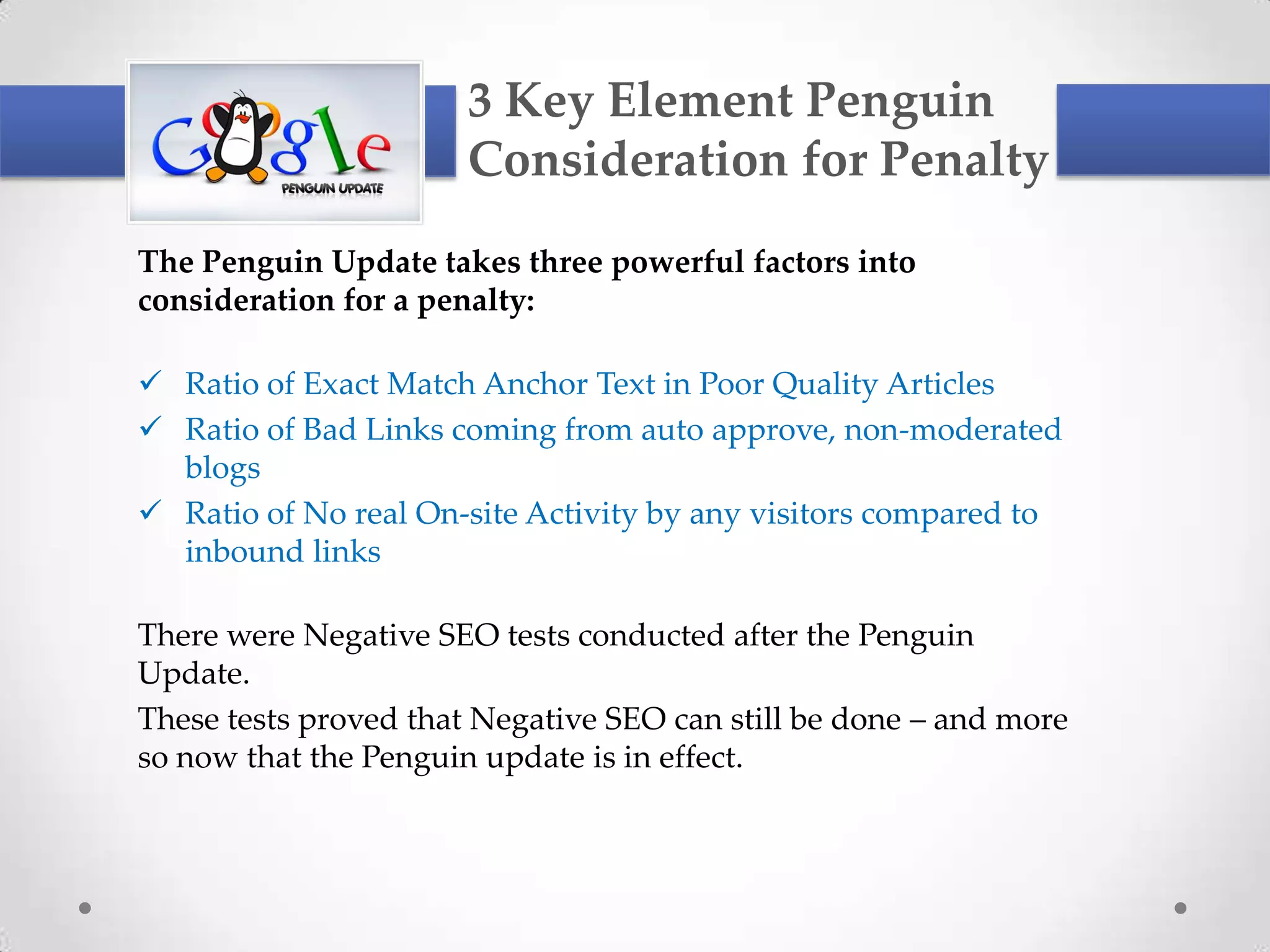 Google
PENGUIN UPDATE

3 Key Element Penguin Consideration for Penalty

The Penguin Update takes three powerful factors into consideration for a penalty:

✓ Ratio of Exact Match Anchor Text in Poor Quality Articles
✓ Ratio of Bad Links coming from auto approve, non-moderated blogs
✓ Ratio of No real On-site Activity by any visitors compared to inbound links

There were Negative SEO tests conducted after the Penguin Update.
These tests proved that Negative SEO can still be done – and more so now that the Penguin update is in effect.